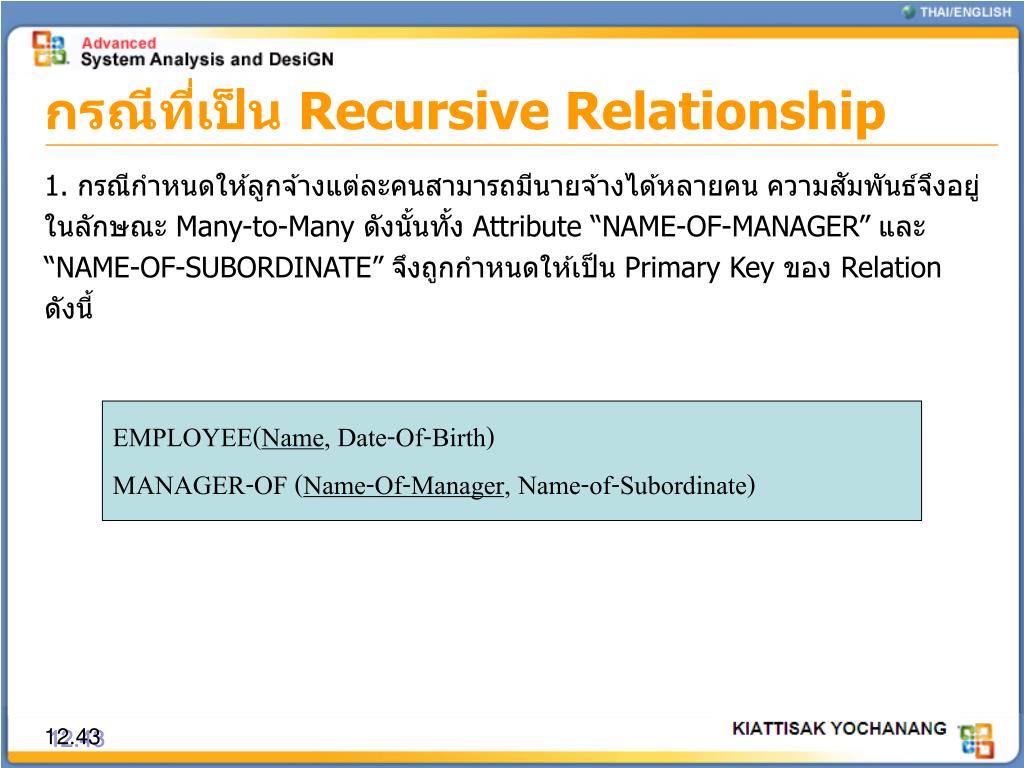 THAI/ENGLISH

Advanced
System Analysis and DesiGN

กรณีที่เป็น Recursive Relationship

1. กรณีกำหนดให้ลูกจ้างแต่ละคนสามารถมีนายจ้างได้หลายคน ความสัมพันธ์จึงอยู่ในลักษณะ Many-to-Many ดังนั้นทั้ง Attribute “NAME-OF-MANAGER” และ “NAME-OF-SUBORDINATE” จึงถูกกำหนดให้เป็น Primary Key ของ Relation ดังนี้

EMPLOYEE(Name, Date-Of-Birth)

MANAGER-OF (Name-Of-Manager, Name-of-Subordinate)

12.43

KIATTISAK YOCHANANG